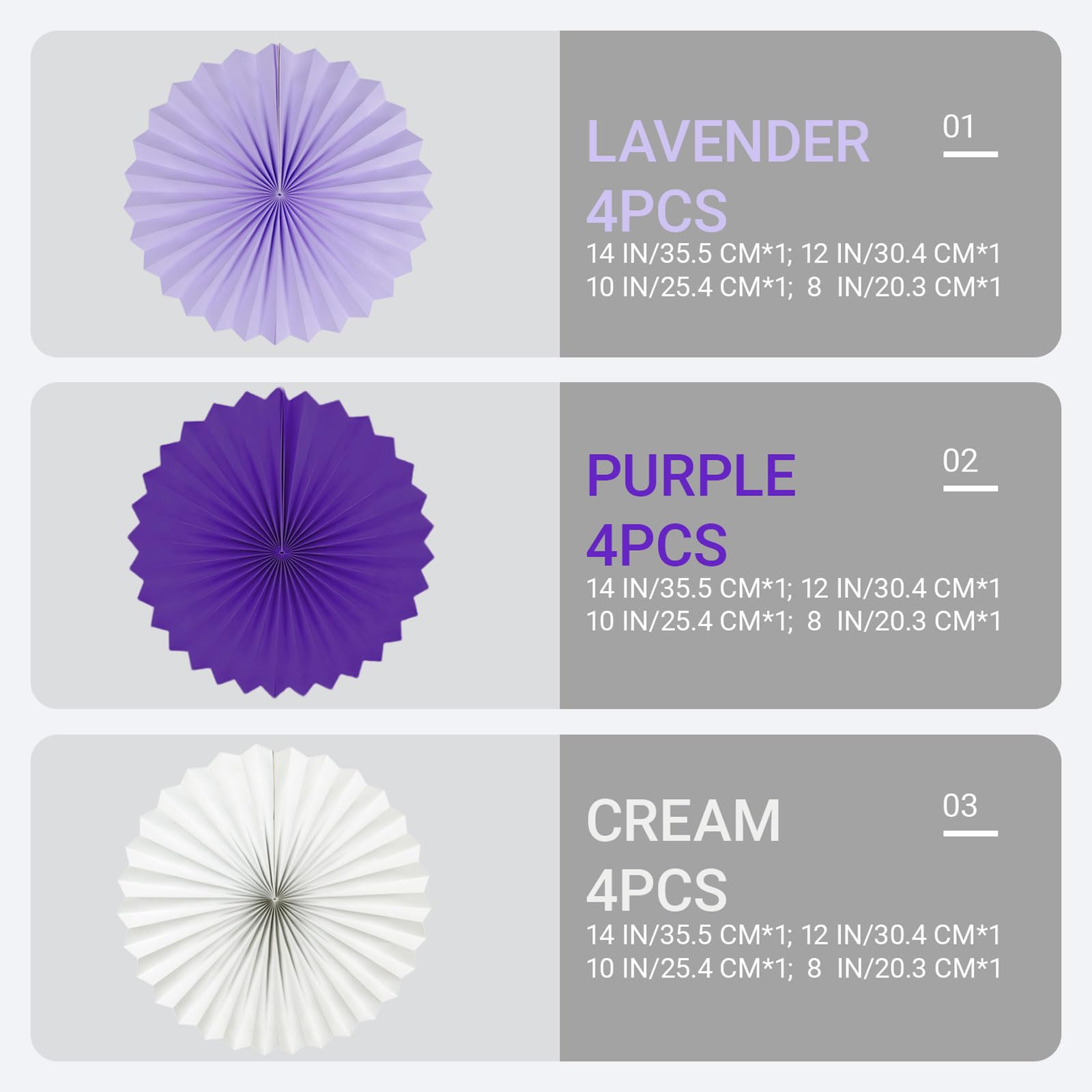 LAVENDER
4PCS

01

14 IN/35.5 CM*1; 12 IN/30.4 CM*1
10 IN/25.4 CM*1; 8 IN/20.3 CM*1

PURPLE
4PCS

02

14 IN/35.5 CM*1; 12 IN/30.4 CM*1
10 IN/25.4 CM*1; 8 IN/20.3 CM*1

CREAM
4PCS

03

14 IN/35.5 CM*1; 12 IN/30.4 CM*1
10 IN/25.4 CM*1; 8 IN/20.3 CM*1